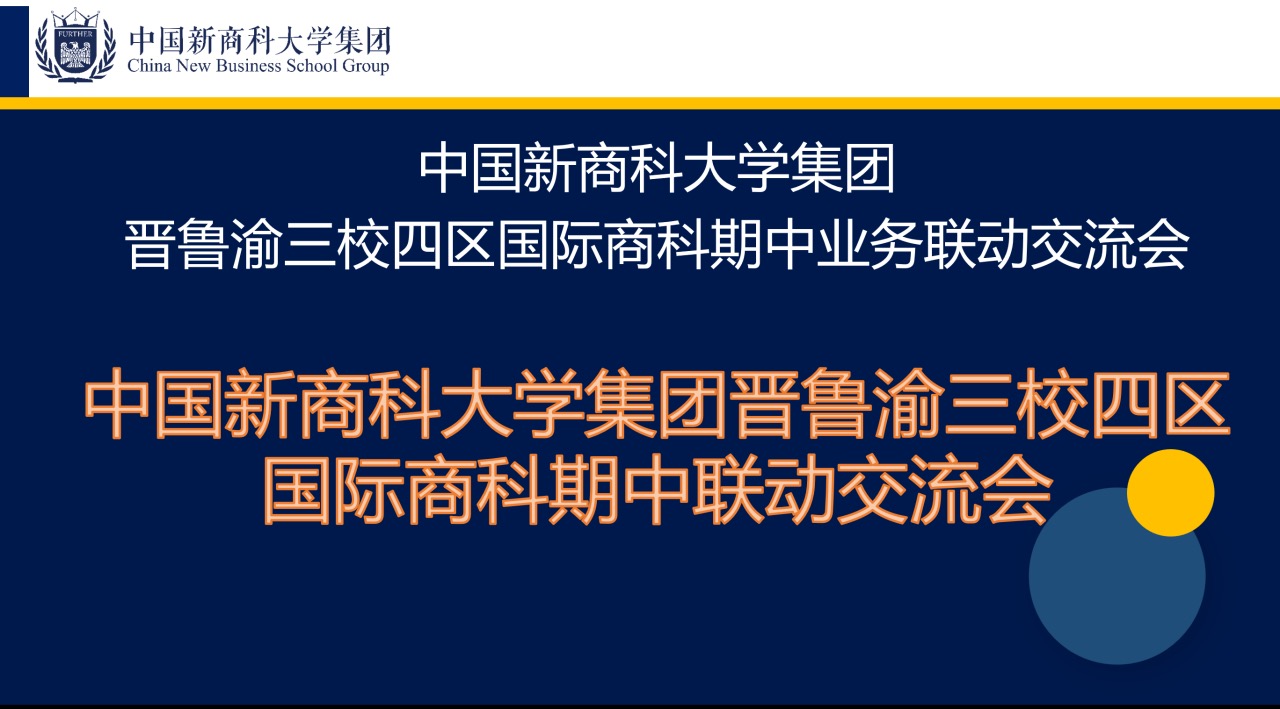 FURTHER
中国新商科大学集团
China New Business School Group

中国新商科大学集团
晋鲁渝三校四区国际商科期中业务联动交流会

中国新商科大学集团晋鲁渝三校四区
国际商科期中联动交流会